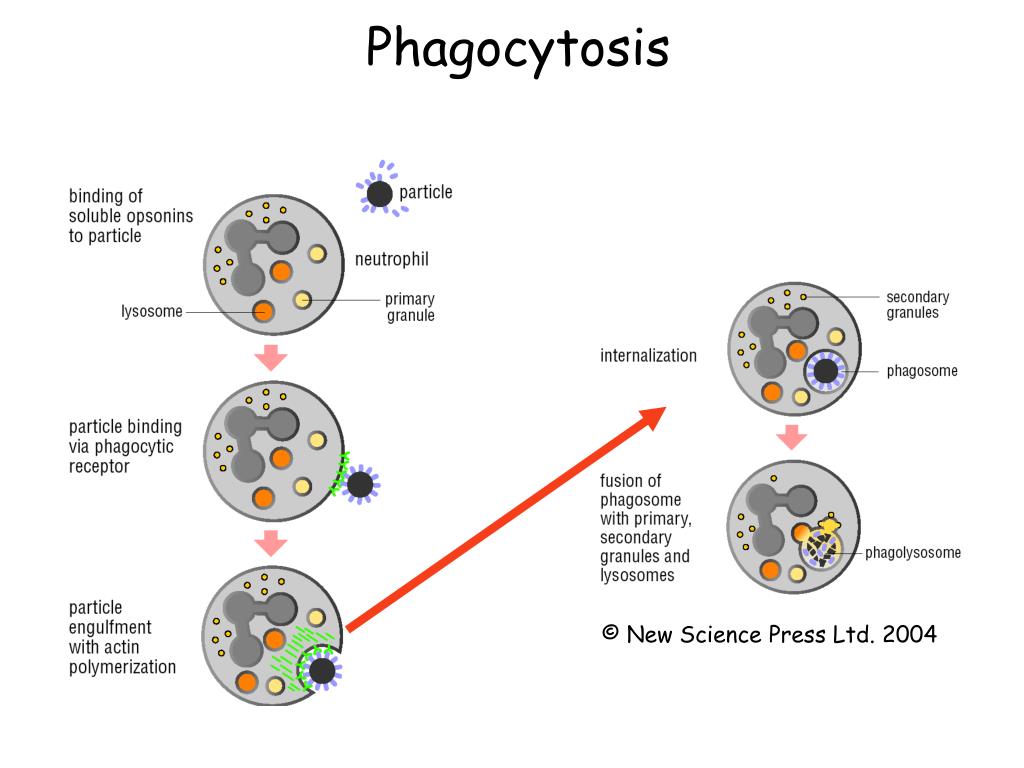 Phagocytosis

binding of soluble opsonins to particle

particle

neutrophil

lysosome

primary granule

particle binding via phagocytic receptor

particle engulfment with actin polymerization

internalization

secondary granules

phagosome

fusion of phagosome with primary, secondary granules and lysosomes

phagolysosome

© New Science Press Ltd. 2004